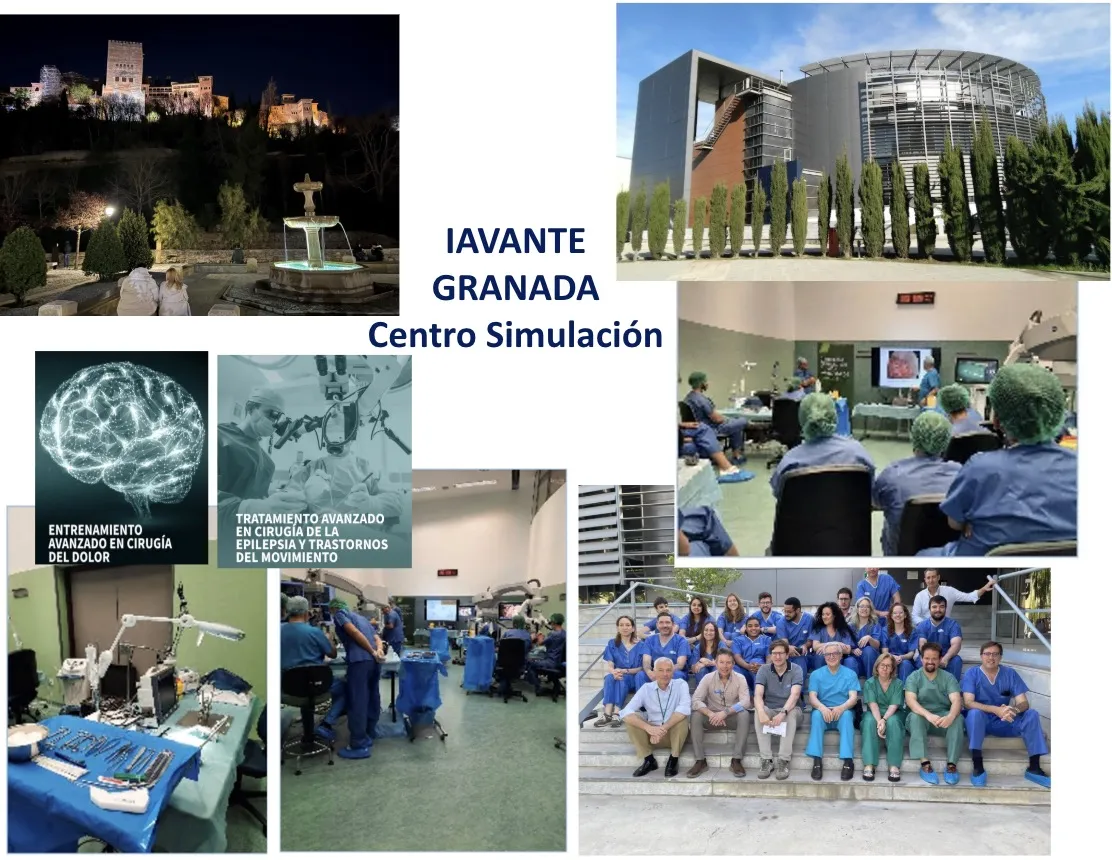 IAVANTE
GRANADA
Centro Simulación

ENTRENAMIENTO AVANZADO EN CIRUGÍA DEL DOLOR

TRATAMIENTO AVANZADO EN CIRUGÍA DE LA EPILEPSIA Y TRASTORNOS DEL MOVIMIENTO